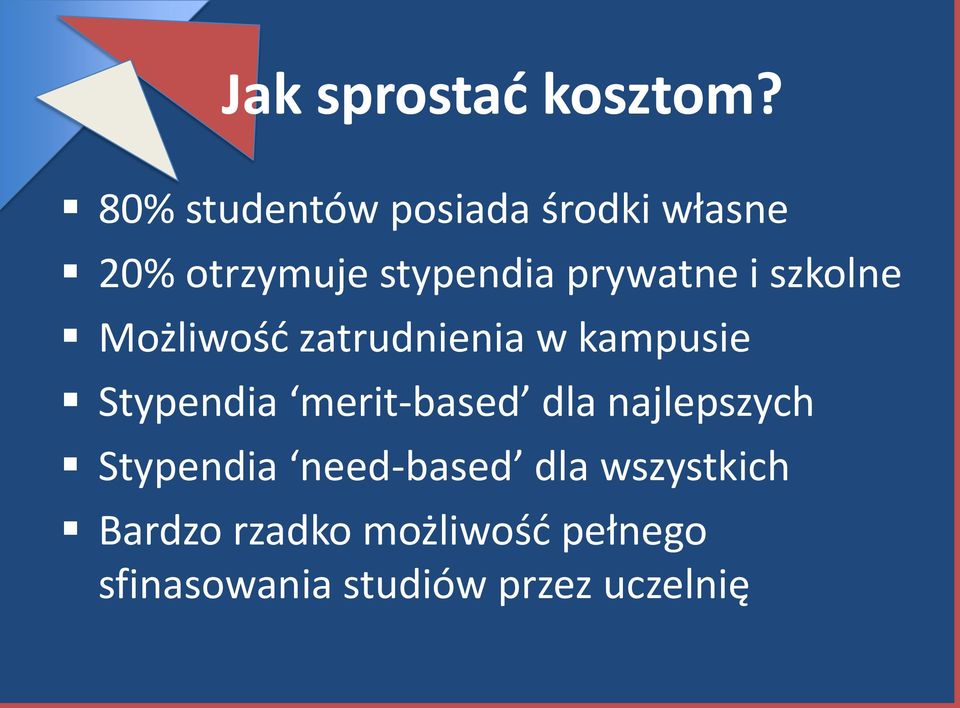 Jak sprostać kosztom?

▪ 80% studentów posiada środki własne
▪ 20% otrzymuje stypendia prywatne i szkolne
▪ Możliwość zatrudnienia w kampusie
▪ Stypendia ‘merit-based’ dla najlepszych
▪ Stypendia ‘need-based’ dla wszystkich
▪ Bardzo rzadko możliwość pełnego sfinasowania studiów przez uczelnię